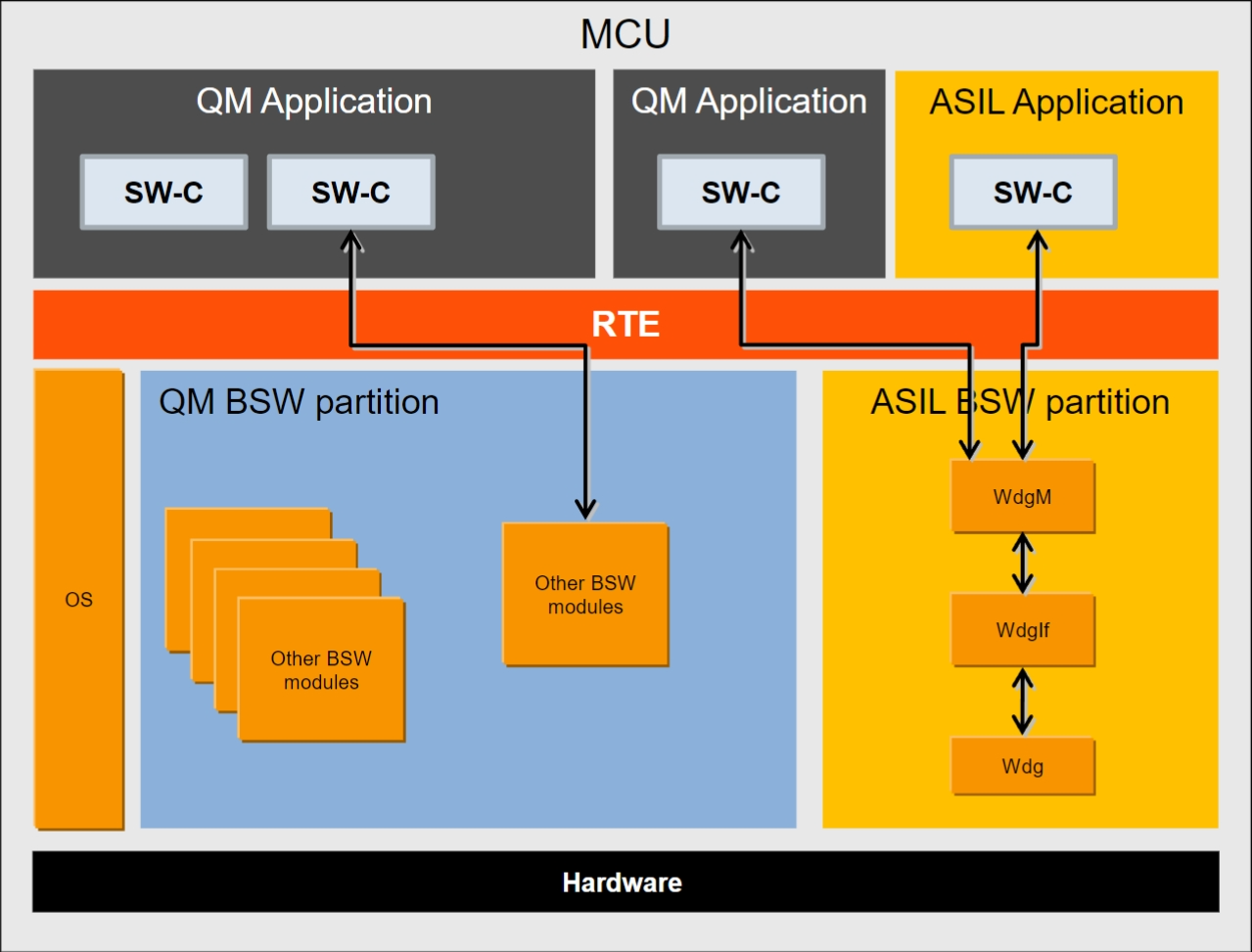 MCU

QM Application

SW-C

SW-C

QM Application

SW-C

ASIL Application

SW-C

RTE

OS

QM BSW partition

Other BSW modules

Other BSW modules

ASIL BSW partition

WdgM

WdgIf

Wdg

Hardware